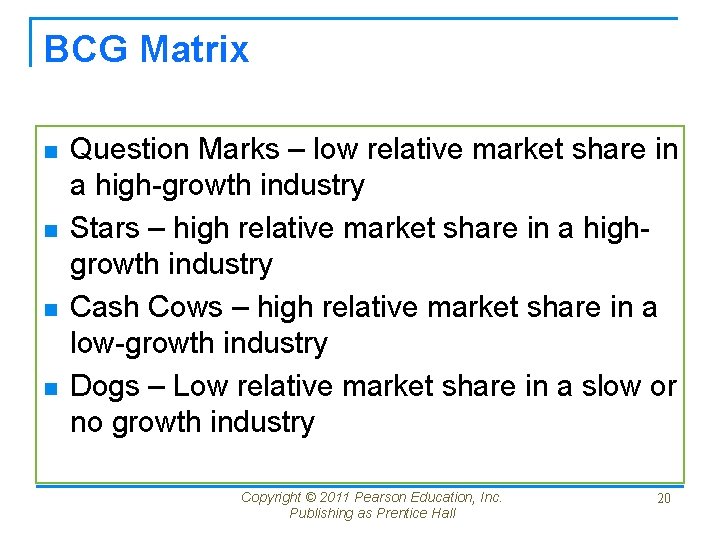 BCG Matrix

- Question Marks – low relative market share in a high-growth industry
- Stars – high relative market share in a high-growth industry
- Cash Cows – high relative market share in a low-growth industry
- Dogs – Low relative market share in a slow or no growth industry

Copyright © 2011 Pearson Education, Inc. Publishing as Prentice Hall

20